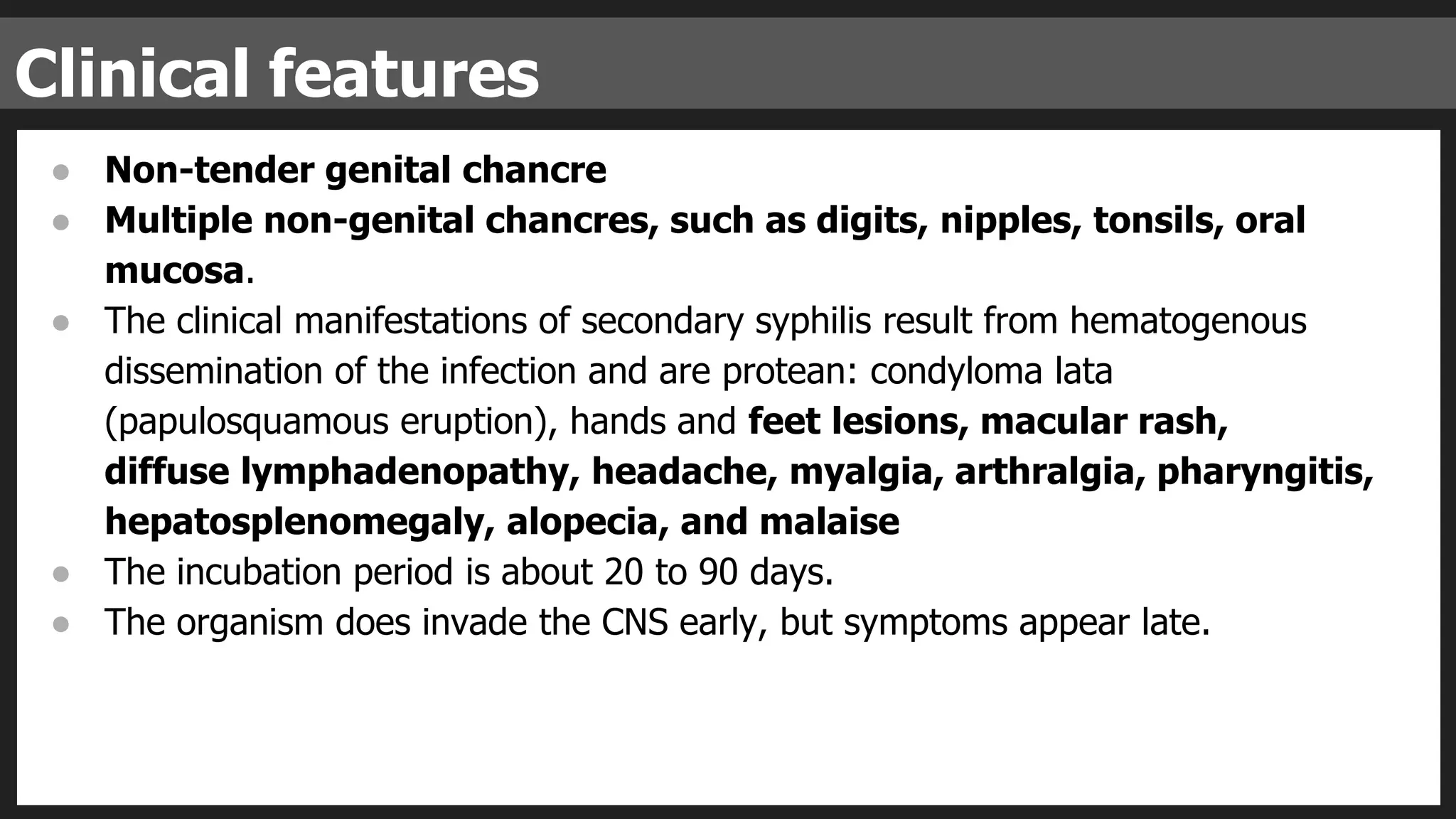 Clinical features

- Non-tender genital chancre
- Multiple non-genital chancres, such as digits, nipples, tonsils, oral mucosa.
- The clinical manifestations of secondary syphilis result from hematogenous dissemination of the infection and are protean: condyloma lata (papulosquamous eruption), hands and feet lesions, macular rash, diffuse lymphadenopathy, headache, myalgia, arthralgia, pharyngitis, hepatosplenomegaly, alopecia, and malaise
- The incubation period is about 20 to 90 days.
- The organism does invade the CNS early, but symptoms appear late.